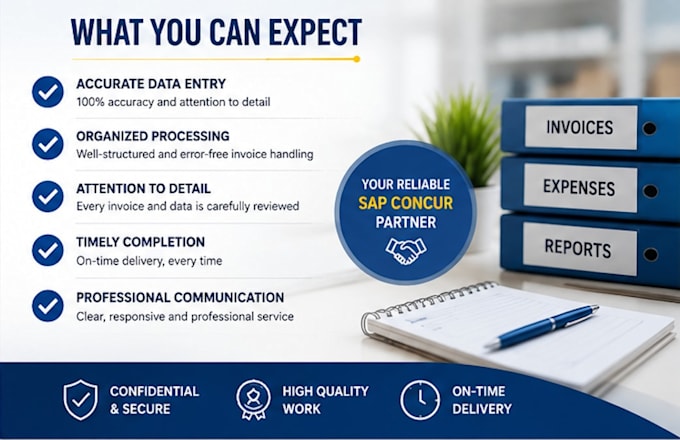 WHAT YOU CAN EXPECT

ACCURATE DATA ENTRY
100% accuracy and attention to detail

ORGANIZED PROCESSING
Well-structured and error-free invoice handling

ATTENTION TO DETAIL
Every invoice and data is carefully reviewed

TIMELY COMPLETION
On-time delivery, every time

PROFESSIONAL COMMUNICATION
Clear, responsive and professional service

YOUR RELIABLE SAP CONCUR PARTNER

INVOICES

EXPENSES

REPORTS

CONFIDENTIAL & SECURE

HIGH QUALITY WORK

ON-TIME DELIVERY